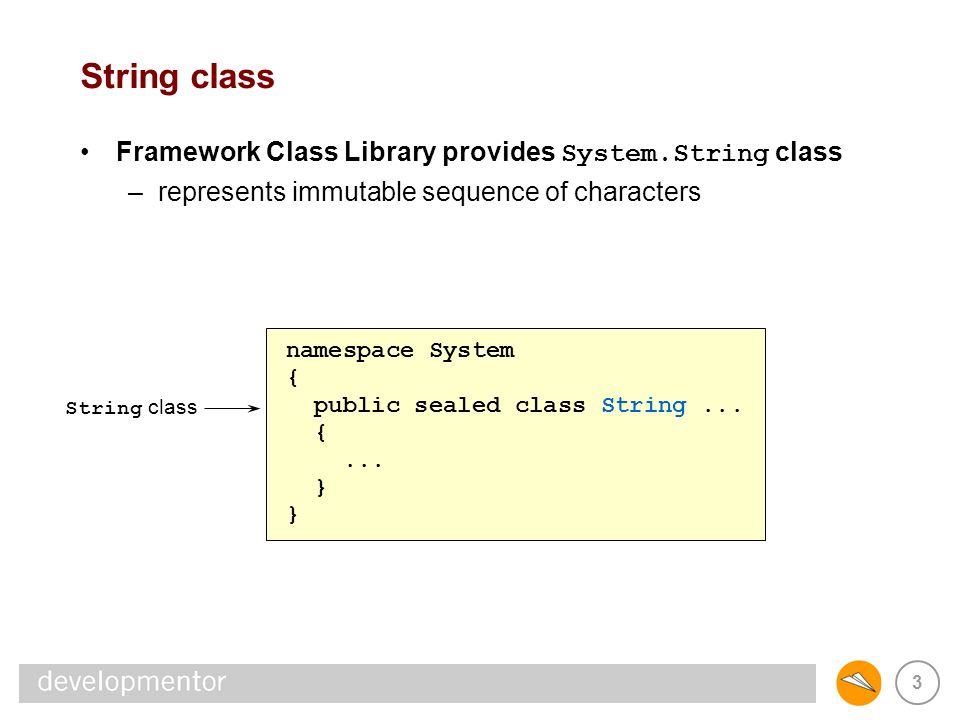 String class

• Framework Class Library provides System.String class
  – represents immutable sequence of characters

String class

namespace System
{
  public sealed class String ...
  {
    ...
  }
}

developmentor

3